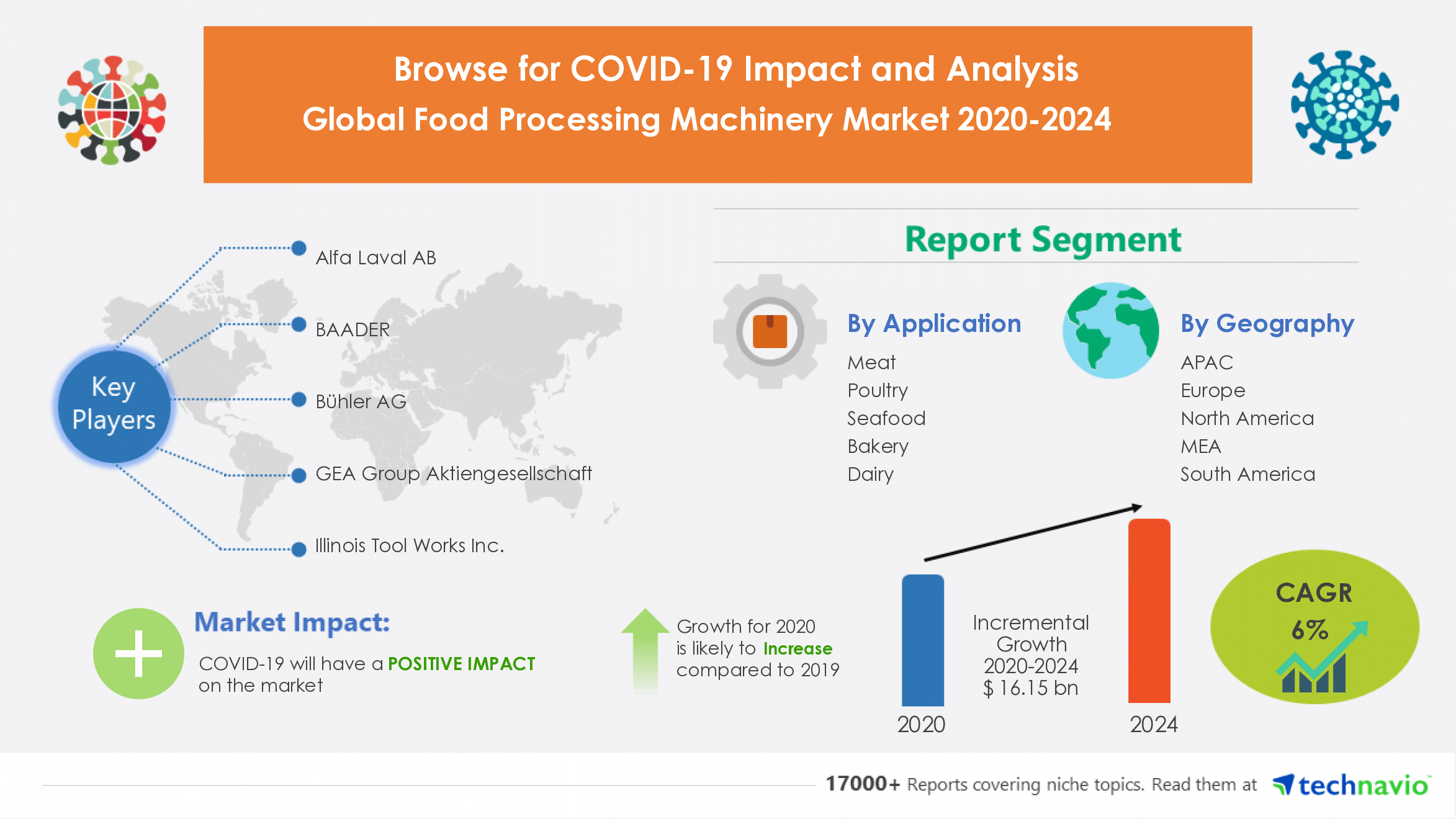 Browse for COVID-19 Impact and Analysis
Global Food Processing Machinery Market 2020-2024

Key Players

Alfa Laval AB

BAADER

Bühler AG

GEA Group Aktiengesellschaft

Illinois Tool Works Inc.

Report Segment

By Application

Meat
Poultry
Seafood
Bakery
Dairy

By Geography

APAC
Europe
North America
MEA
South America

Market Impact:

COVID-19 will have a POSITIVE IMPACT on the market

Growth for 2020 is likely to Increase compared to 2019

Incremental Growth 2020-2024 $ 16.15 bn

2020

2024

CAGR 6%

17000+ Reports covering niche topics. Read them at technavio